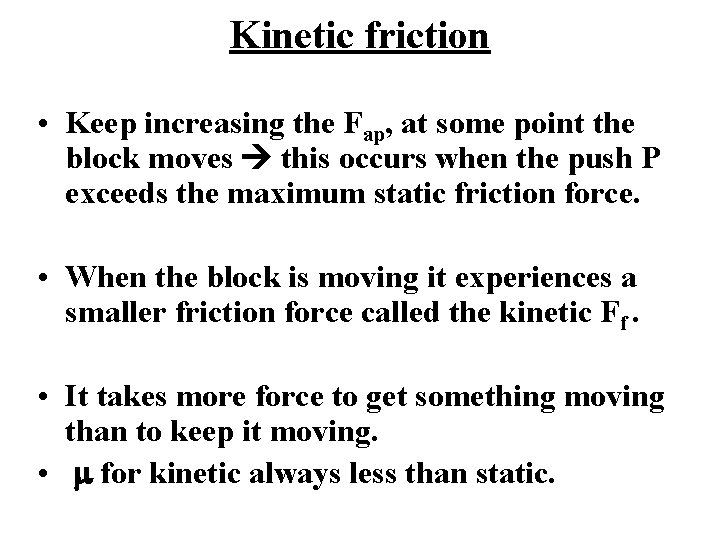 Kinetic friction

• Keep increasing the $F_{ap}$, at some point the block moves → this occurs when the push P exceeds the maximum static friction force.

• When the block is moving it experiences a smaller friction force called the kinetic $F_f$.

• It takes more force to get something moving than to keep it moving.

• $\mu$ for kinetic always less than static.